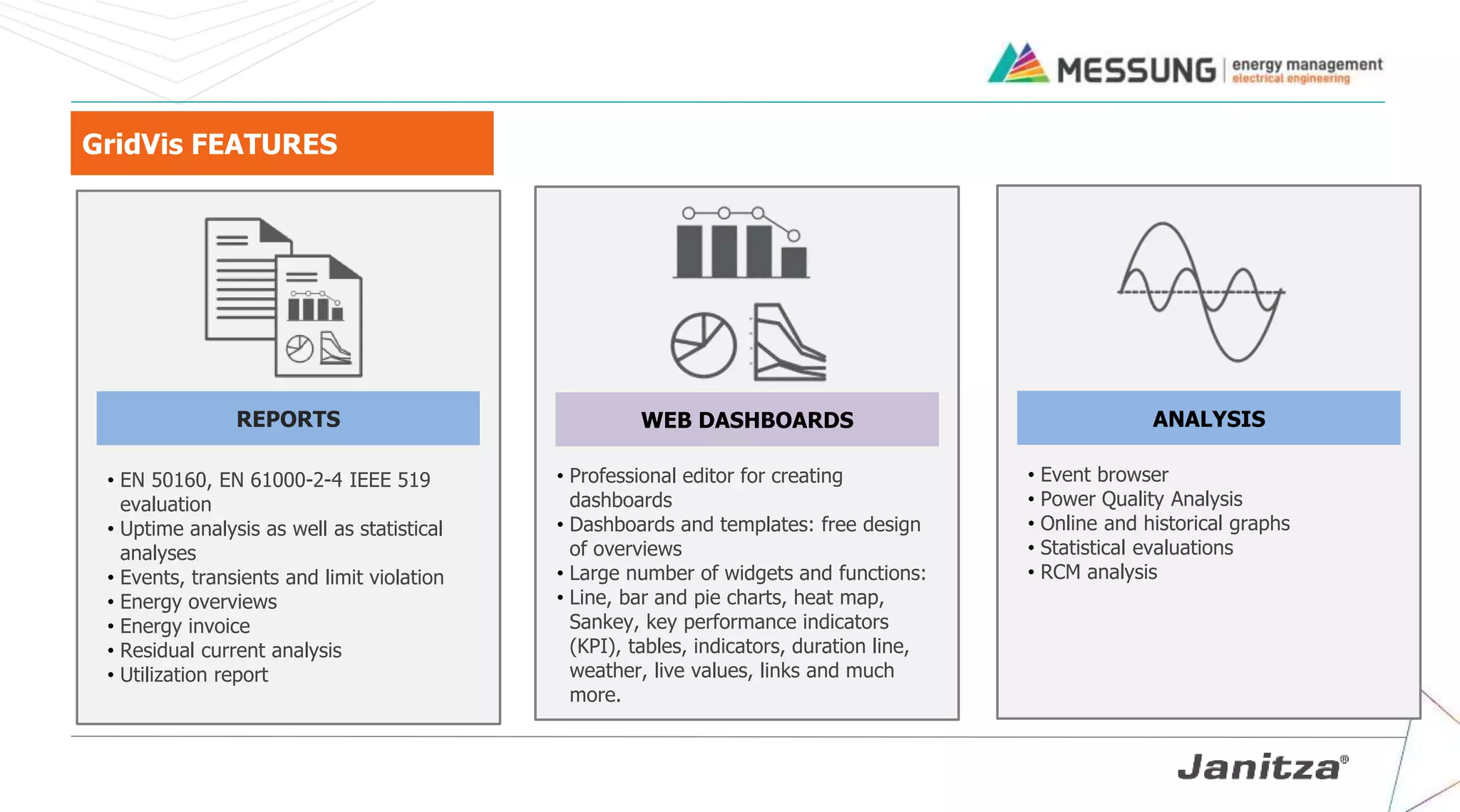 MESSUNG | energy management electrical engineering

GridVis FEATURES

REPORTS

• EN 50160, EN 61000-2-4 IEEE 519 evaluation
• Uptime analysis as well as statistical analyses
• Events, transients and limit violation
• Energy overviews
• Energy invoice
• Residual current analysis
• Utilization report

WEB DASHBOARDS

• Professional editor for creating dashboards
• Dashboards and templates: free design of overviews
• Large number of widgets and functions:
• Line, bar and pie charts, heat map, Sankey, key performance indicators (KPI), tables, indicators, duration line, weather, live values, links and much more.

ANALYSIS

• Event browser
• Power Quality Analysis
• Online and historical graphs
• Statistical evaluations
• RCM analysis

Janitza®